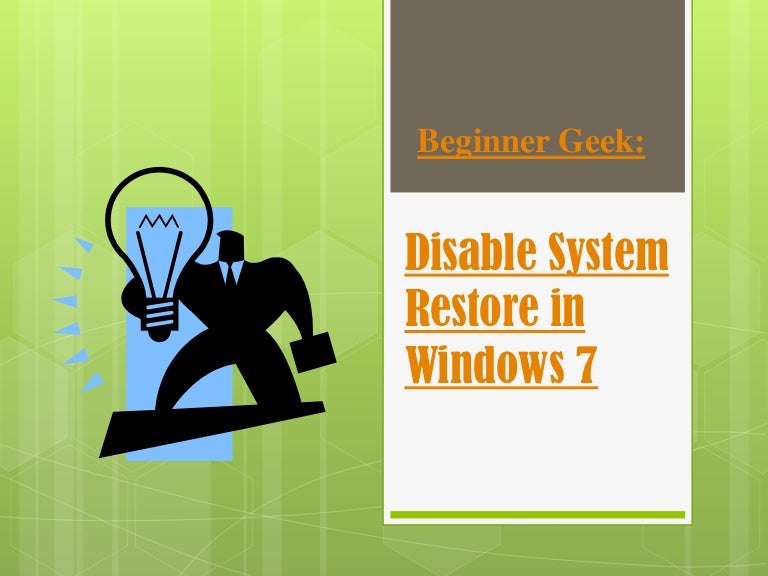 Beginner Geek:

Disable System Restore in Windows 7